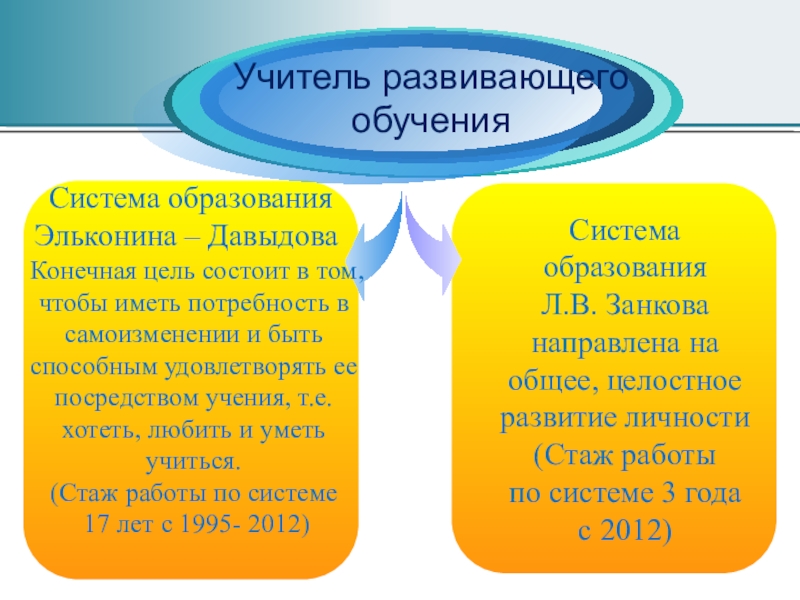 Учитель развивающего обучения

Система образования Эльконина – Давыдова
Конечная цель состоит в том, чтобы иметь потребность в самоизменении и быть способным удовлетворять ее посредством учения, т.е. хотеть, любить и уметь учиться.
(Стаж работы по системе 17 лет с 1995- 2012)

Система образования Л.В. Занкова направлена на общее, целостное развитие личности
(Стаж работы по системе 3 года с 2012)